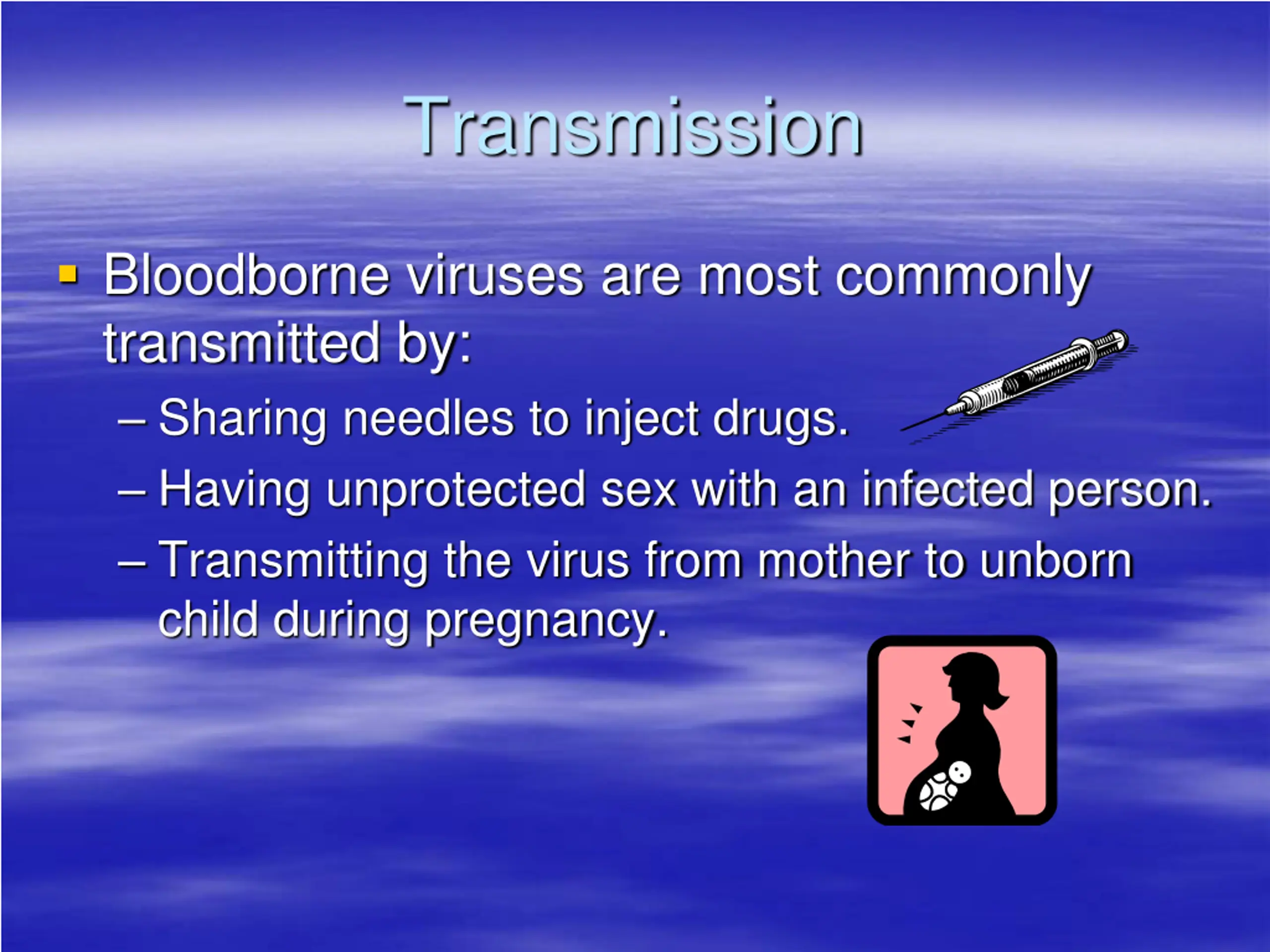 Transmission

▪ Bloodborne viruses are most commonly transmitted by:

– Sharing needles to inject drugs.

– Having unprotected sex with an infected person.

– Transmitting the virus from mother to unborn child during pregnancy.